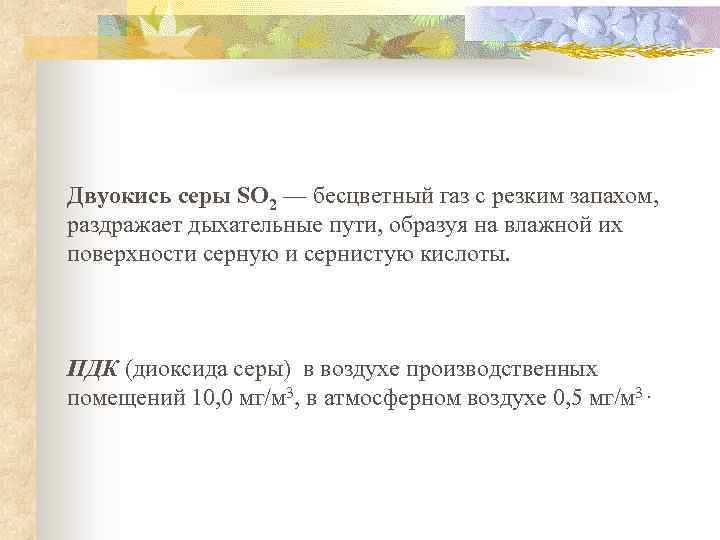 Двуокись серы $SO_2$ — бесцветный газ с резким запахом, раздражает дыхательные пути, образуя на влажной их поверхности серную и сернистую кислоты.

ПДК (диоксида серы) в воздухе производственных помещений 10,0 мг/м$^3$, в атмосферном воздухе 0,5 мг/м$^3$.